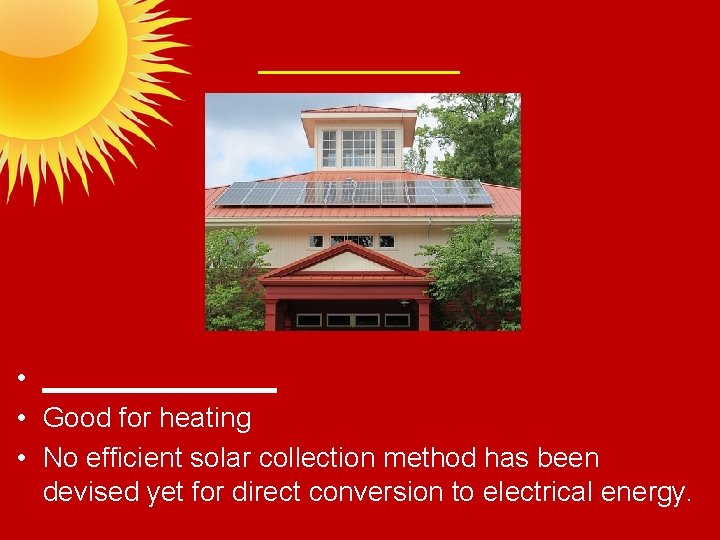 • ________________
• Good for heating
• No efficient solar collection method has been devised yet for direct conversion to electrical energy.